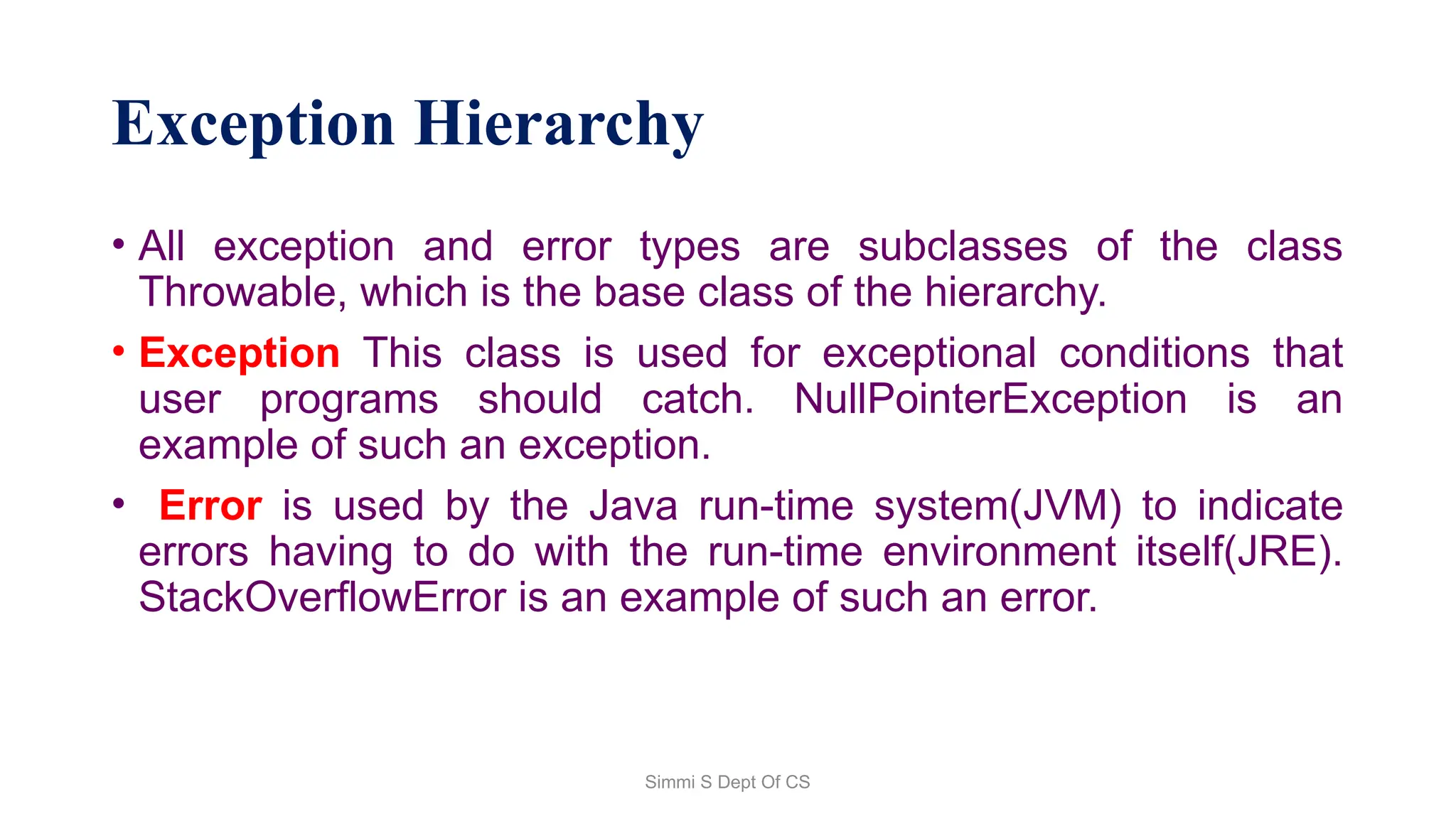 Exception Hierarchy

• All exception and error types are subclasses of the class Throwable, which is the base class of the hierarchy.

• Exception This class is used for exceptional conditions that user programs should catch. NullPointerException is an example of such an exception.

• Error is used by the Java run-time system(JVM) to indicate errors having to do with the run-time environment itself(JRE). StackOverflowError is an example of such an error.

Simmi S Dept Of CS